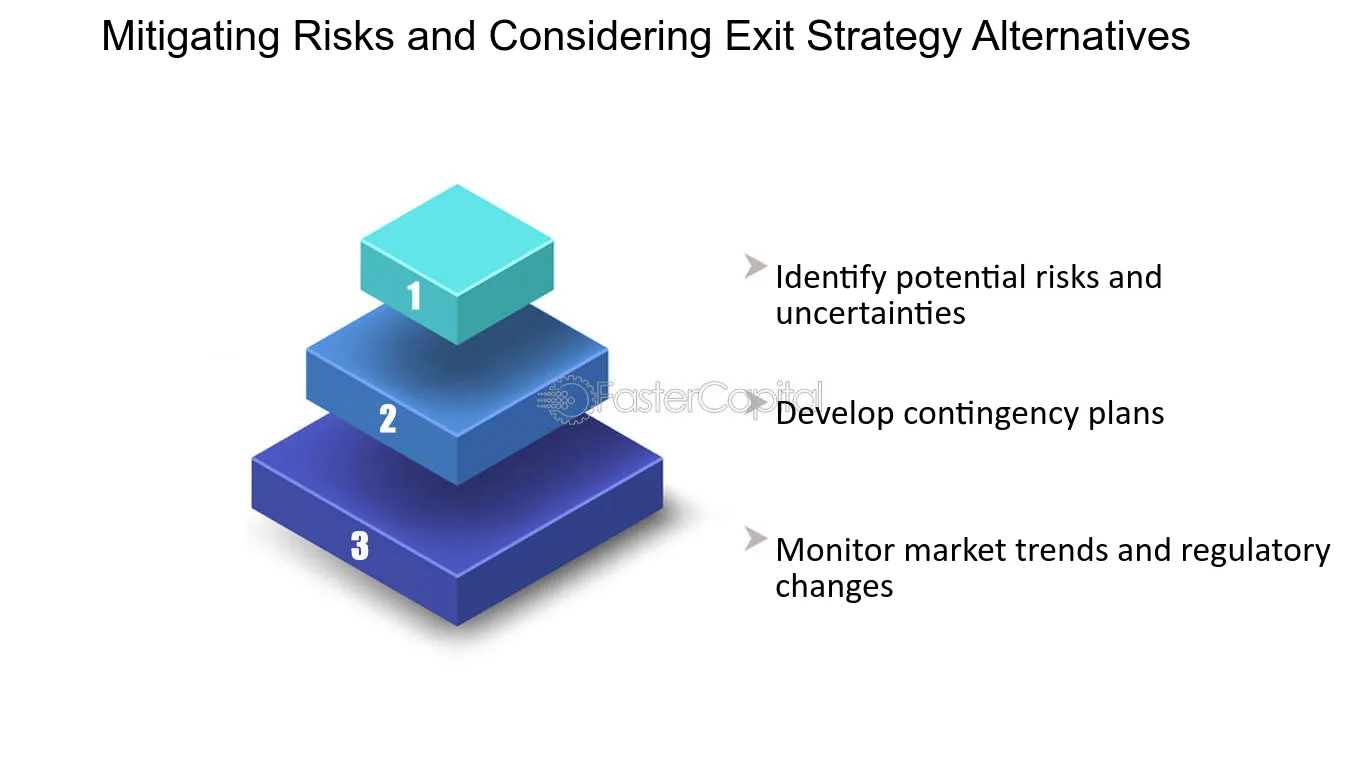 Mitigating Risks and Considering Exit Strategy Alternatives

1

2

3

➤ Identify potential risks and uncertainties

➤ Develop contingency plans

➤ Monitor market trends and regulatory changes

FasterCapital